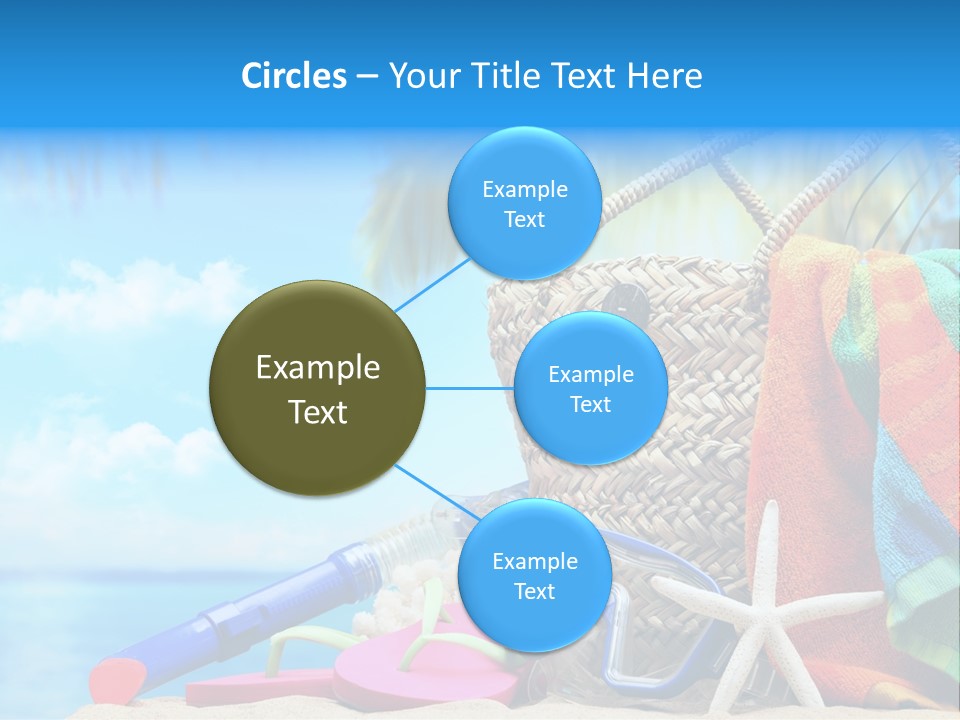 Circles – Your Title Text Here

Example Text

Example Text

Example Text

Example Text